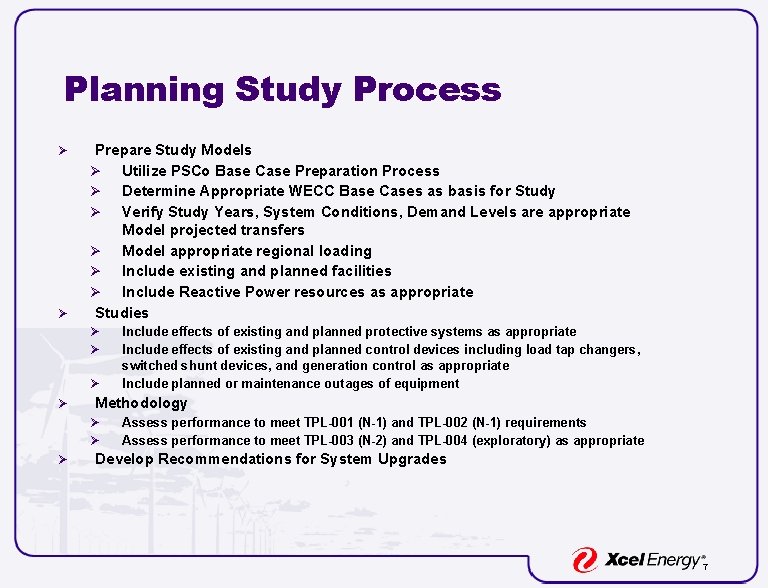 Planning Study Process

➢ Prepare Study Models
➢ Utilize PSCo Base Case Preparation Process
➢ Determine Appropriate WECC Base Cases as basis for Study
➢ Verify Study Years, System Conditions, Demand Levels are appropriate Model projected transfers
➢ Model appropriate regional loading
➢ Include existing and planned facilities
➢ Include Reactive Power resources as appropriate
➢ Studies
➢ Include effects of existing and planned protective systems as appropriate
➢ Include effects of existing and planned control devices including load tap changers, switched shunt devices, and generation control as appropriate
➢ Include planned or maintenance outages of equipment
➢ Methodology
➢ Assess performance to meet TPL-001 (N-1) and TPL-002 (N-1) requirements
➢ Assess performance to meet TPL-003 (N-2) and TPL-004 (exploratory) as appropriate
➢ Develop Recommendations for System Upgrades

Xcel Energy®
7